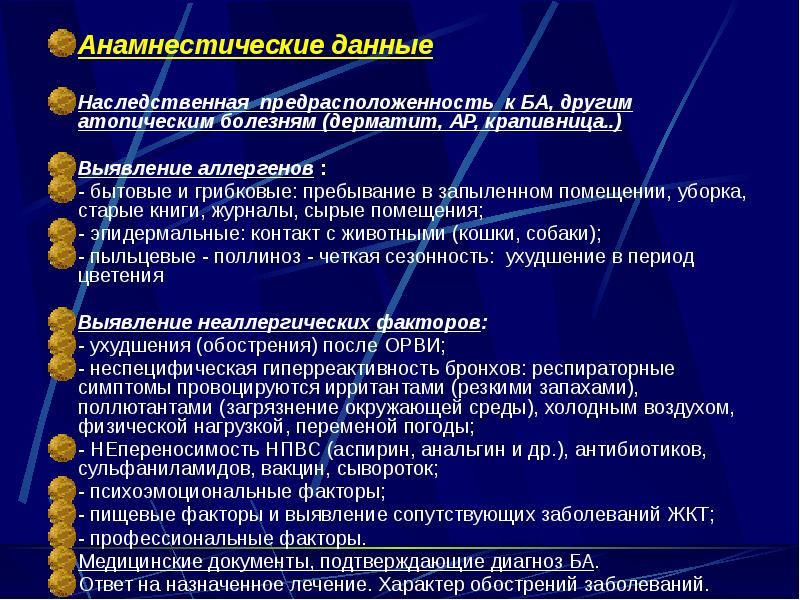 Анамнестические данные

Наследственная предрасположенность к БА, другим атопическим болезням (дерматит, АР, крапивница..)

Выявление аллергенов :
- бытовые и грибковые: пребывание в запыленном помещении, уборка, старые книги, журналы, сырые помещения;
- эпидермальные: контакт с животными (кошки, собаки);
- пыльцевые - поллиноз - четкая сезонность: ухудшение в период цветения

Выявление неаллергических факторов:
- ухудшения (обострения) после ОРВИ;
- неспецифическая гиперреактивность бронхов: респираторные симптомы провоцируются ирритантами (резкими запахами), поллютантами (загрязнение окружающей среды), холодным воздухом, физической нагрузкой, переменой погоды;
- НЕпереносимость НПВС (аспирин, анальгин и др.), антибиотиков, сульфаниламидов, вакцин, сывороток;
- психоэмоциональные факторы;
- пищевые факторы и выявление сопутствующих заболеваний ЖКТ;
- профессиональные факторы.
Медицинские документы, подтверждающие диагноз БА.
Ответ на назначенное лечение. Характер обострений заболеваний.